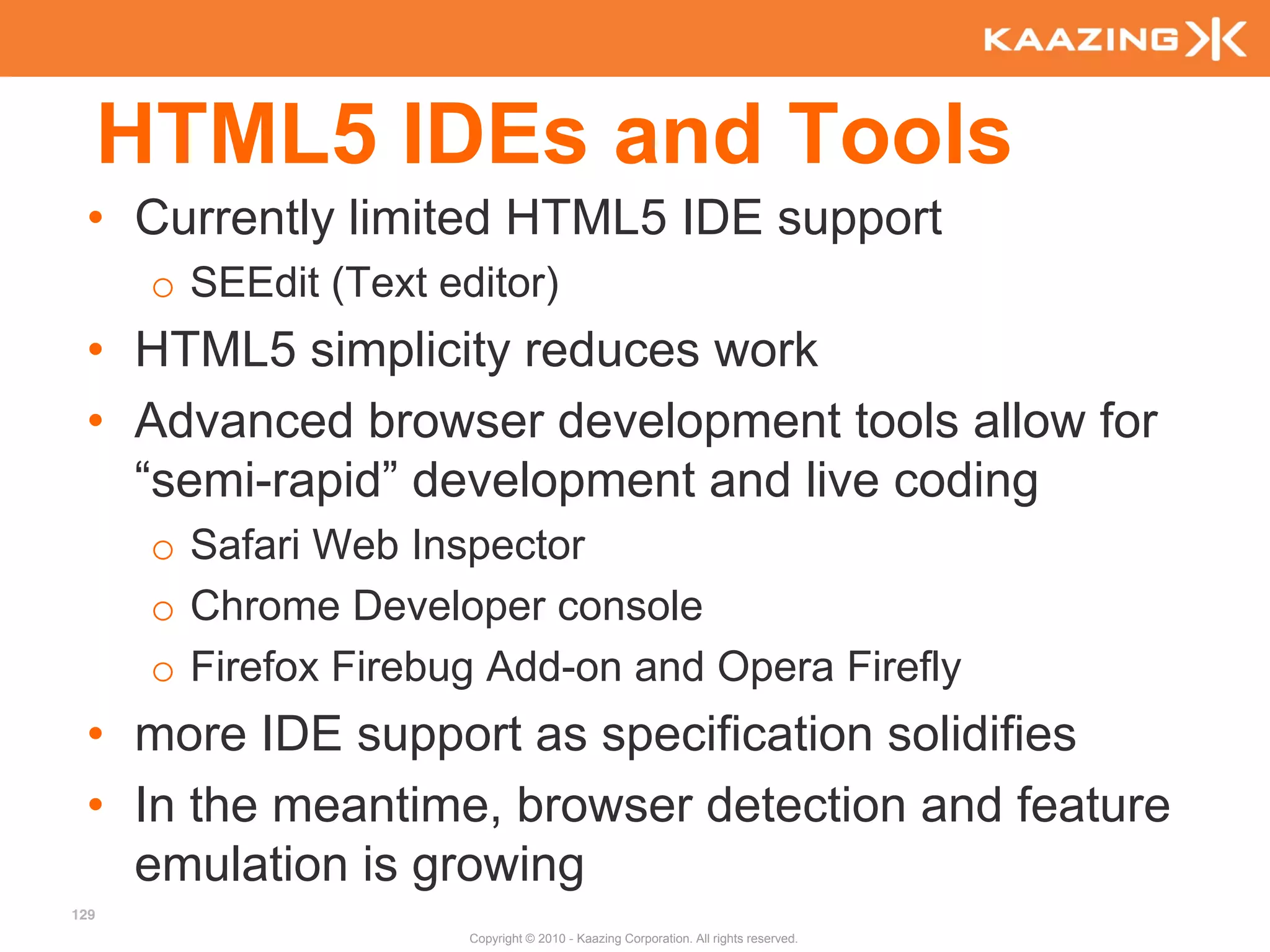 KAAZING

HTML5 IDEs and Tools

• Currently limited HTML5 IDE support
  ○ SEEdit (Text editor)
• HTML5 simplicity reduces work
• Advanced browser development tools allow for “semi-rapid” development and live coding
  ○ Safari Web Inspector
  ○ Chrome Developer console
  ○ Firefox Firebug Add-on and Opera Firefly
• more IDE support as specification solidifies
• In the meantime, browser detection and feature emulation is growing

129

Copyright © 2010 - Kaazing Corporation. All rights reserved.